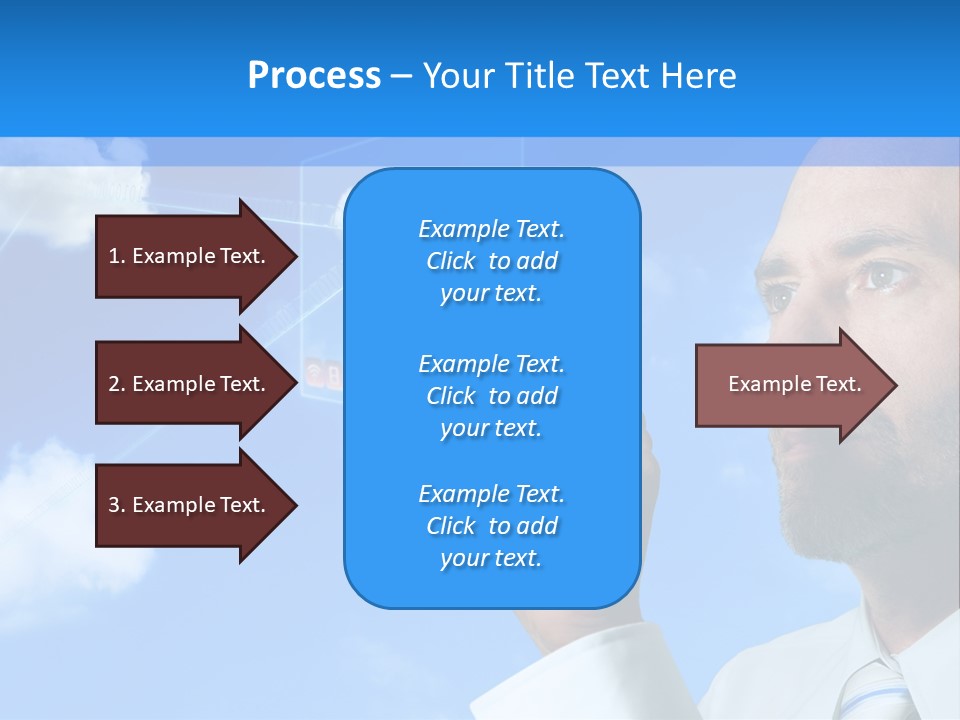 Process – Your Title Text Here

1. Example Text.

2. Example Text.

3. Example Text.

Example Text. Click to add your text.

Example Text. Click to add your text.

Example Text. Click to add your text.

Example Text.